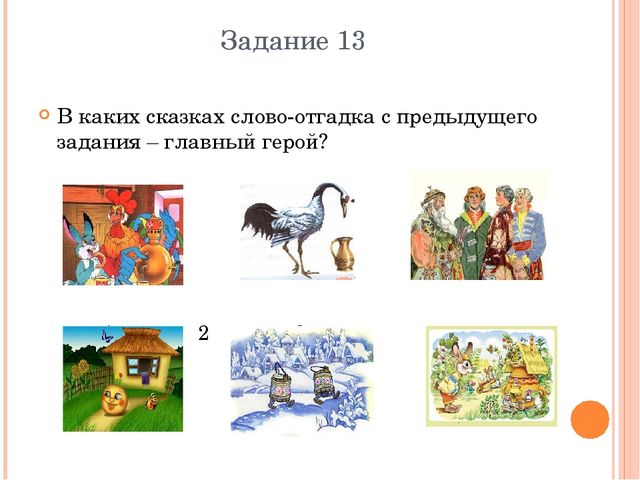 Задание 13

В каких сказках слово-отгадка с предыдущего задания – главный герой?

2